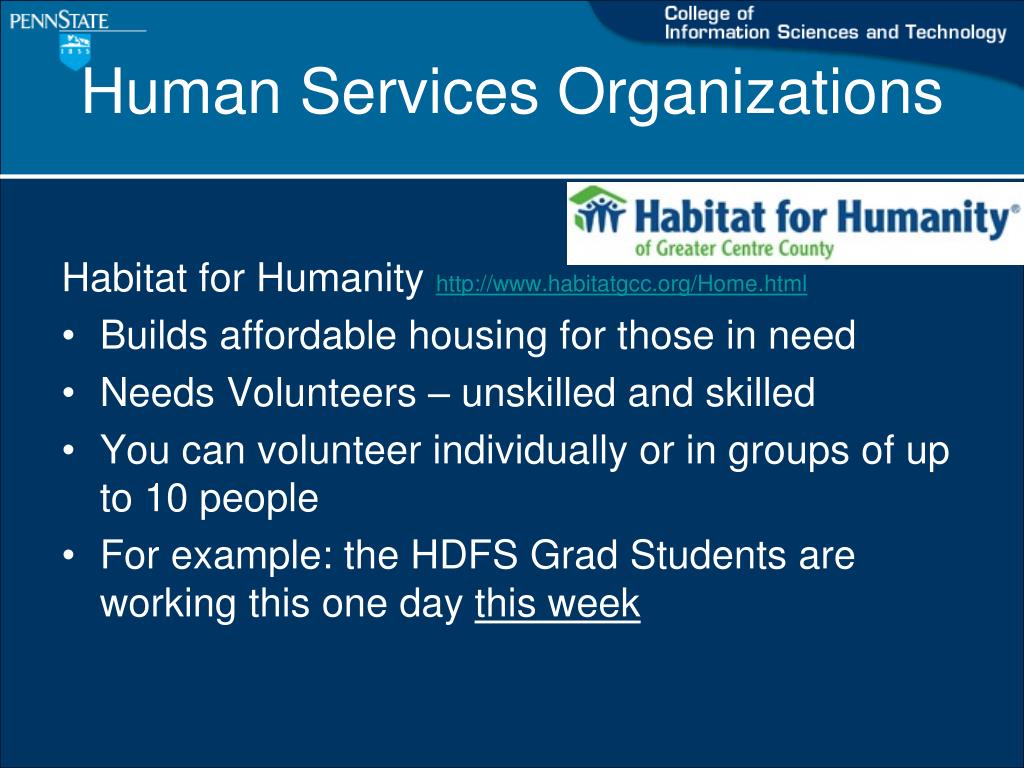 PENNSTATE
1855

College of
Information Sciences and Technology

Human Services Organizations

Habitat for Humanity®
of Greater Centre County

Habitat for Humanity http://www.habitatgcc.org/Home.html

• Builds affordable housing for those in need
• Needs Volunteers – unskilled and skilled
• You can volunteer individually or in groups of up to 10 people
• For example: the HDFS Grad Students are working this one day this week